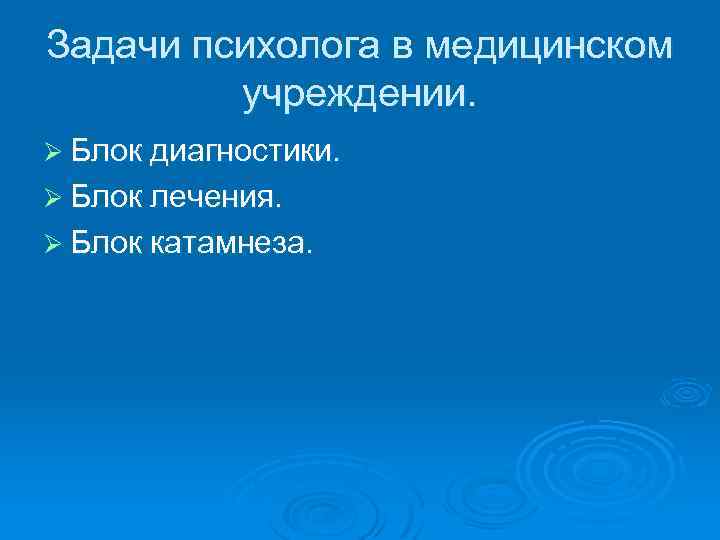 Задачи психолога в медицинском учреждении.

➢ Блок диагностики.
➢ Блок лечения.
➢ Блок катамнеза.